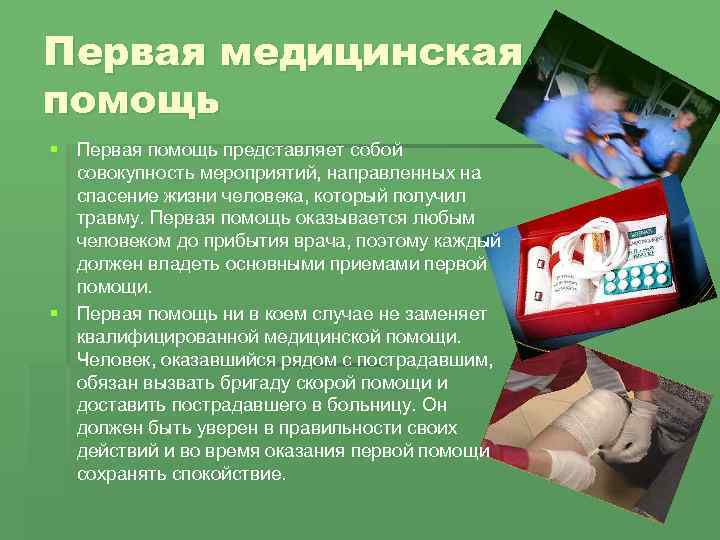 Первая медицинская помощь

Первая помощь представляет собой совокупность мероприятий, направленных на спасение жизни человека, который получил травму. Первая помощь оказывается любым человеком до прибытия врача, поэтому каждый должен владеть основными приемами первой помощи.

Первая помощь ни в коем случае не заменяет квалифицированной медицинской помощи. Человек, оказавшийся рядом с пострадавшим, обязан вызвать бригаду скорой помощи и доставить пострадавшего в больницу. Он должен быть уверен в правильности своих действий и во время оказания первой помощи сохранять спокойствие.